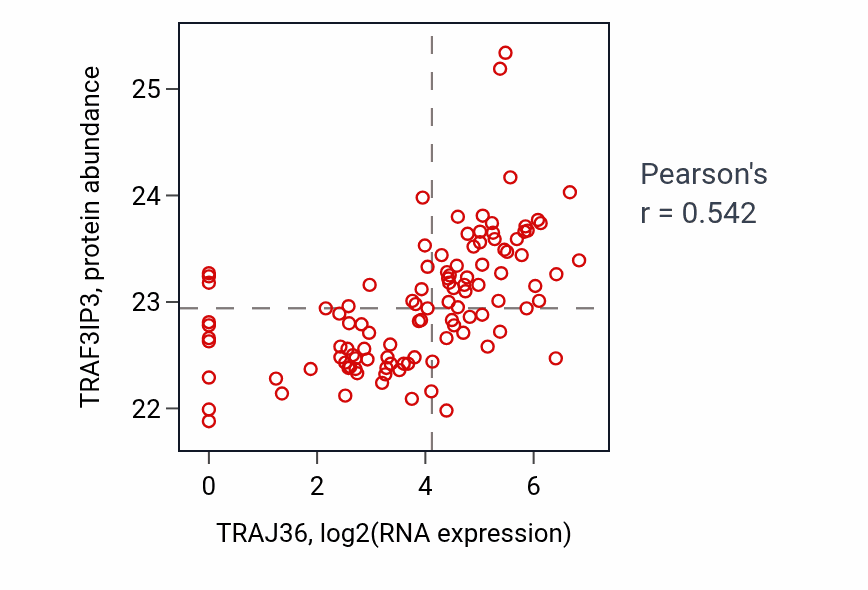 TRAF3IP3, protein abundance

25
24
23
22

0
2
4
6

TRAJ36, log2(RNA expression)

Pearson's
r = 0.542